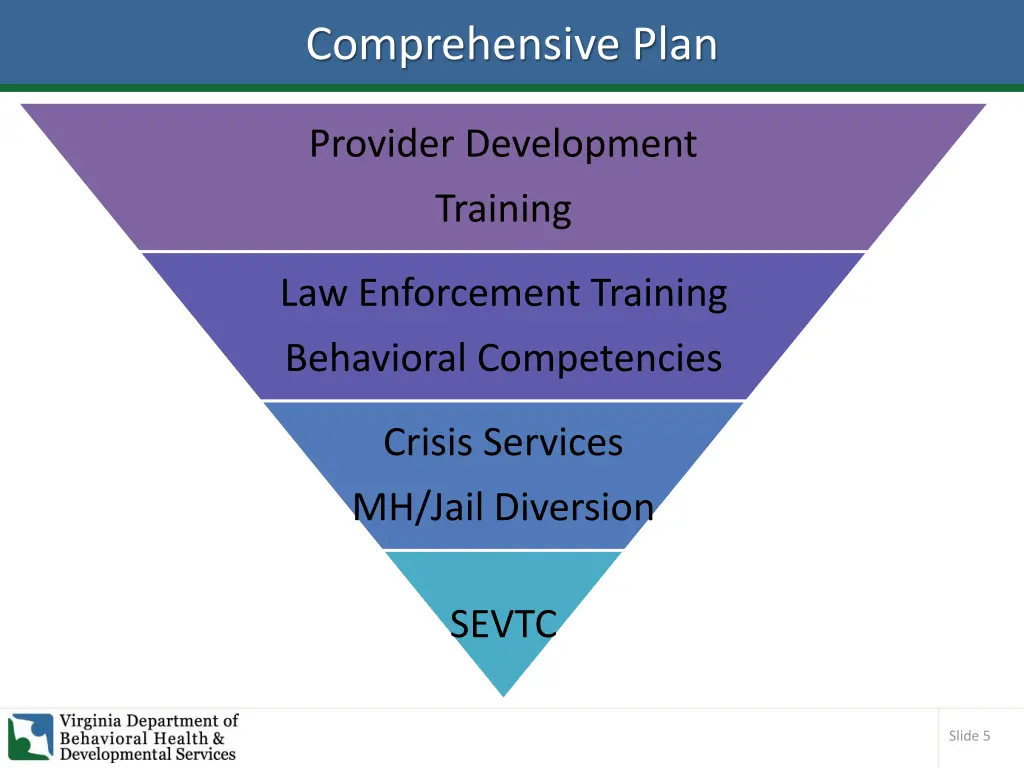 Comprehensive Plan

Provider Development

Training

Law Enforcement Training

Behavioral Competencies

Crisis Services

MH/Jail Diversion

SEVTC

Virginia Department of Behavioral Health & Developmental Services

Slide 5